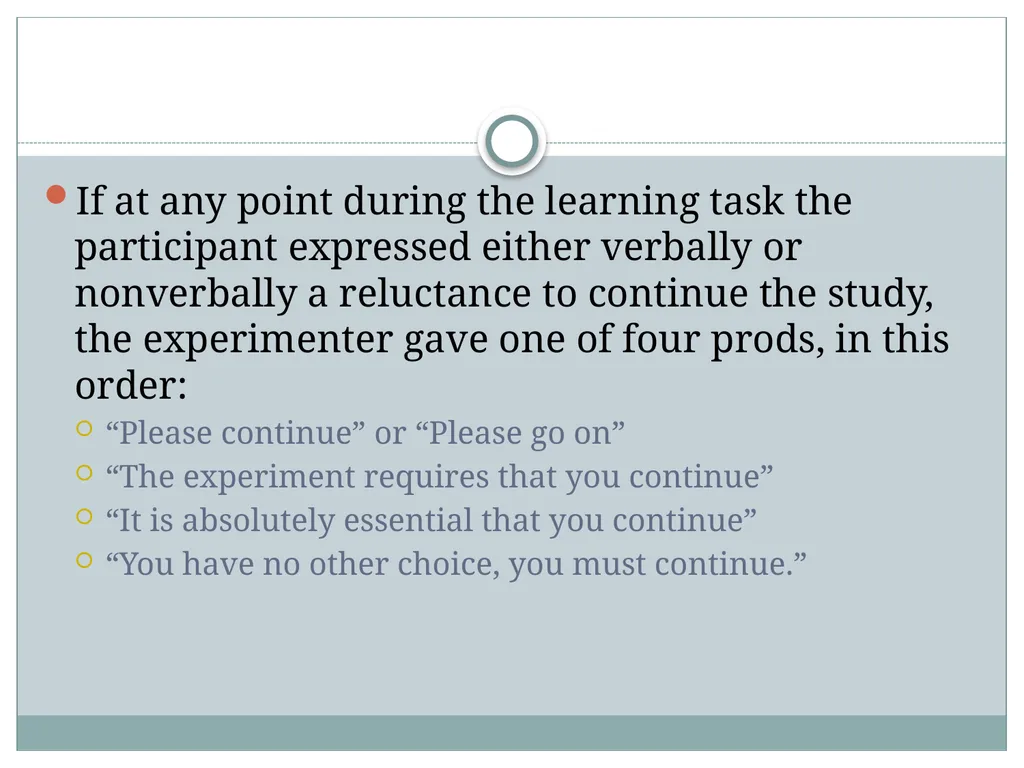 If at any point during the learning task the participant expressed either verbally or nonverbally a reluctance to continue the study, the experimenter gave one of four prods, in this order:

“Please continue” or “Please go on”
“The experiment requires that you continue”
“It is absolutely essential that you continue”
“You have no other choice, you must continue.”